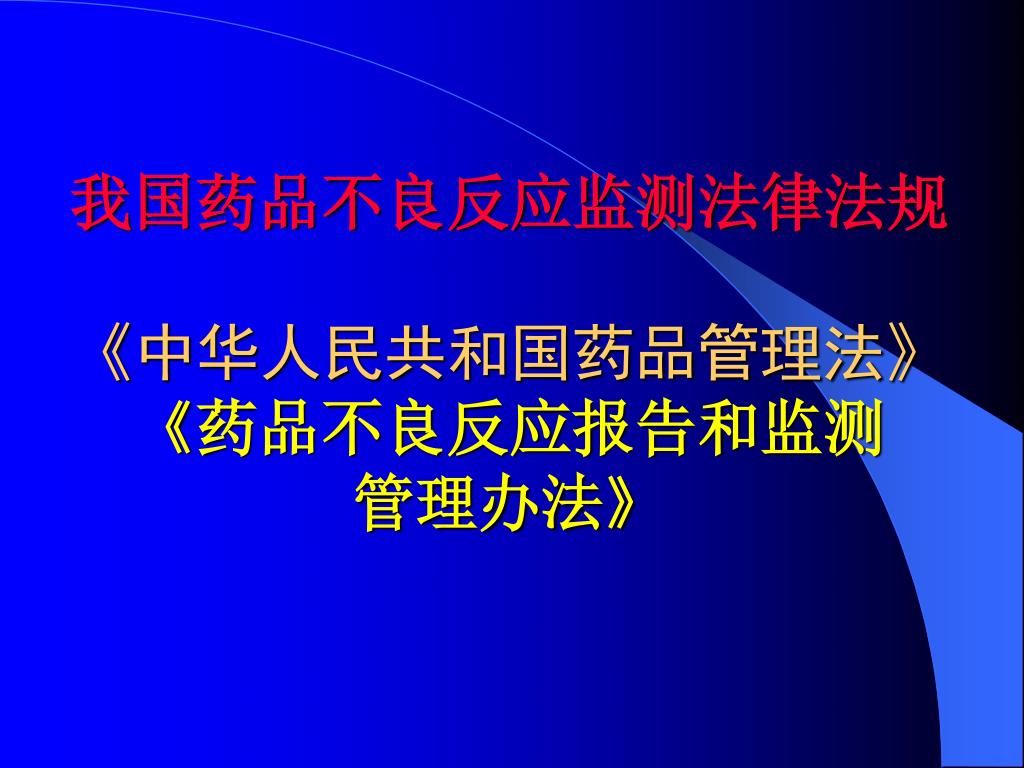 我国药品不良反应监测法律法规

《中华人民共和国药品管理法》
《药品不良反应报告和监测管理办法》